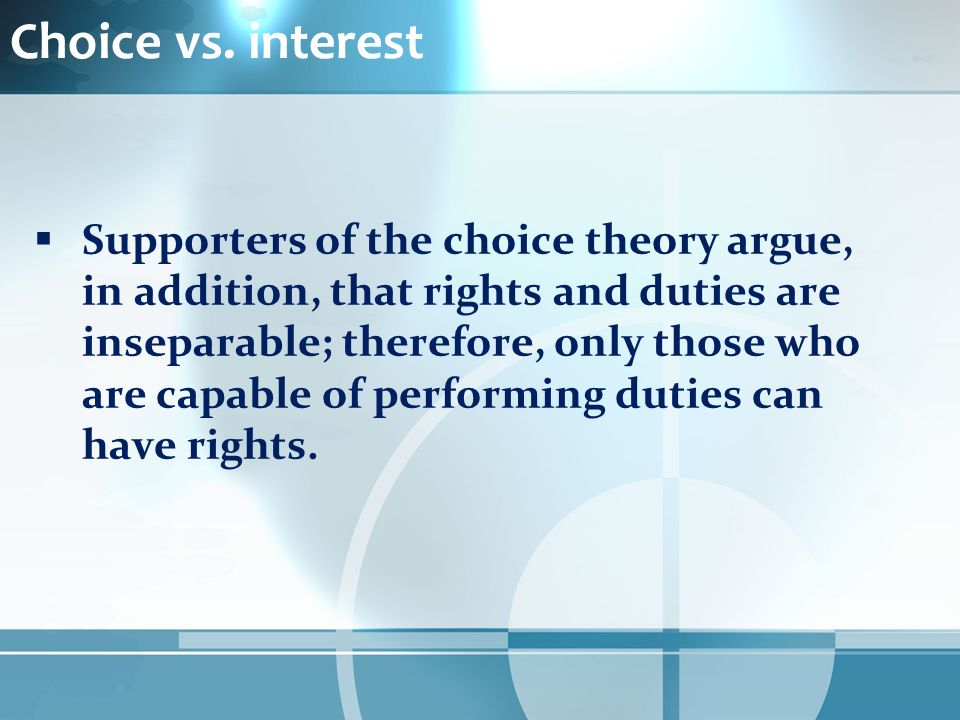 Choice vs. interest

▪ Supporters of the choice theory argue, in addition, that rights and duties are inseparable; therefore, only those who are capable of performing duties can have rights.